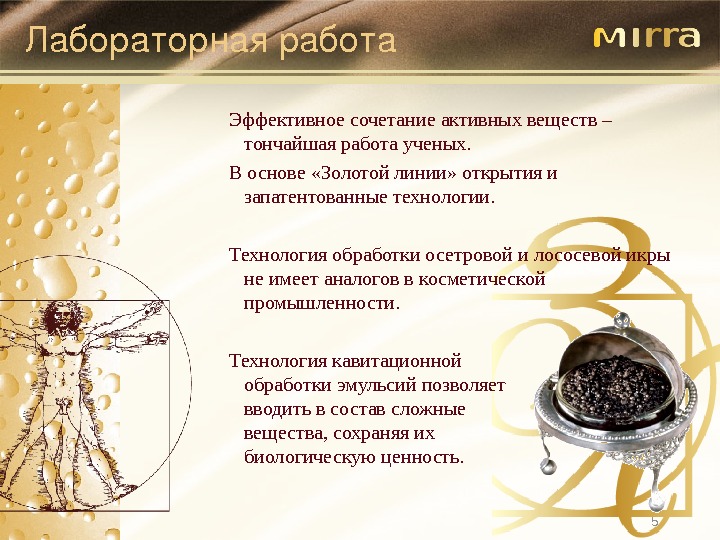 Лабораторная работа

MIRRA

Эффективное сочетание активных веществ – тончайшая работа ученых.

В основе «Золотой линии» открытия и запатентованные технологии.

Технология обработки осетровой и лососевой икры не имеет аналогов в косметической промышленности.

Технология кавитационной обработки эмульсий позволяет вводить в состав сложные вещества, сохраняя их биологическую ценность.

5